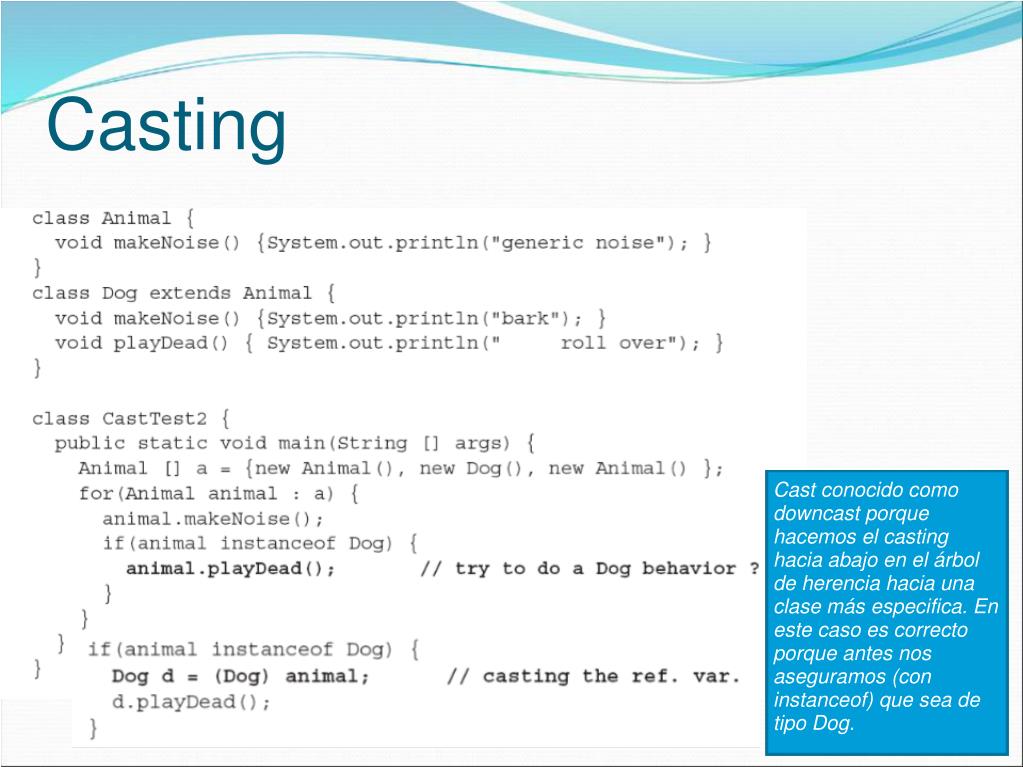 Casting

class Animal {
  void makeNoise() {System.out.println("generic noise"); }
}
class Dog extends Animal {
  void makeNoise() {System.out.println("bark"); }
  void playDead() { System.out.println("    roll over"); }
}

class CastTest2 {
  public static void main(String [] args) {
    Animal [] a = {new Animal(), new Dog(), new Animal() };
    for(Animal animal : a) {
      animal.makeNoise();
      if(animal instanceof Dog) {
        animal.playDead();      // try to do a Dog behavior ?
      }
    }
  }
}
 if(animal instanceof Dog) {
   Dog d = (Dog) animal;      // casting the ref. var.
   d.playDead();
 }

Cast conocido como downcast porque hacemos el casting hacia abajo en el árbol de herencia hacia una clase más especifica. En este caso es correcto porque antes nos aseguramos (con instanceof) que sea de tipo Dog.